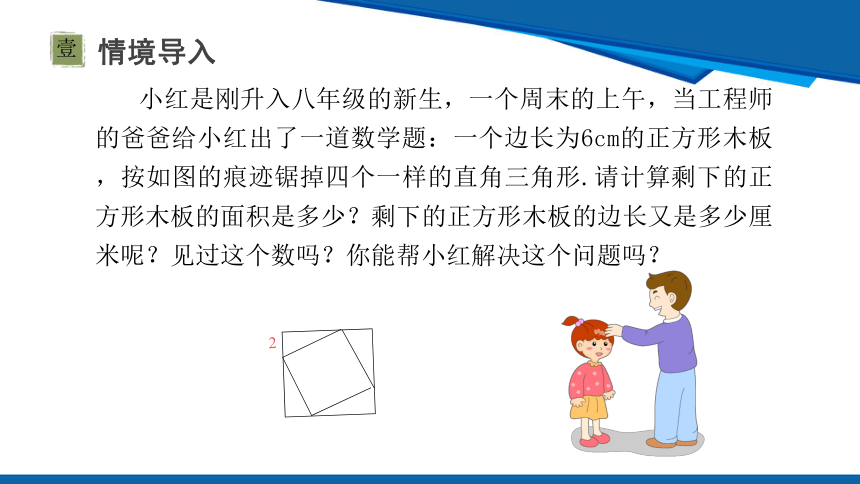 壹 情境导入

小红是刚升入八年级的新生，一个周末的上午，当工程师的爸爸给小红出了一道数学题：一个边长为6cm的正方形木板，按如图的痕迹锯掉四个一样的直角三角形.请计算剩下的正方形木板的面积是多少？剩下的正方形木板的边长又是多少厘米呢？见过这个数吗？你能帮小红解决这个问题吗？

2